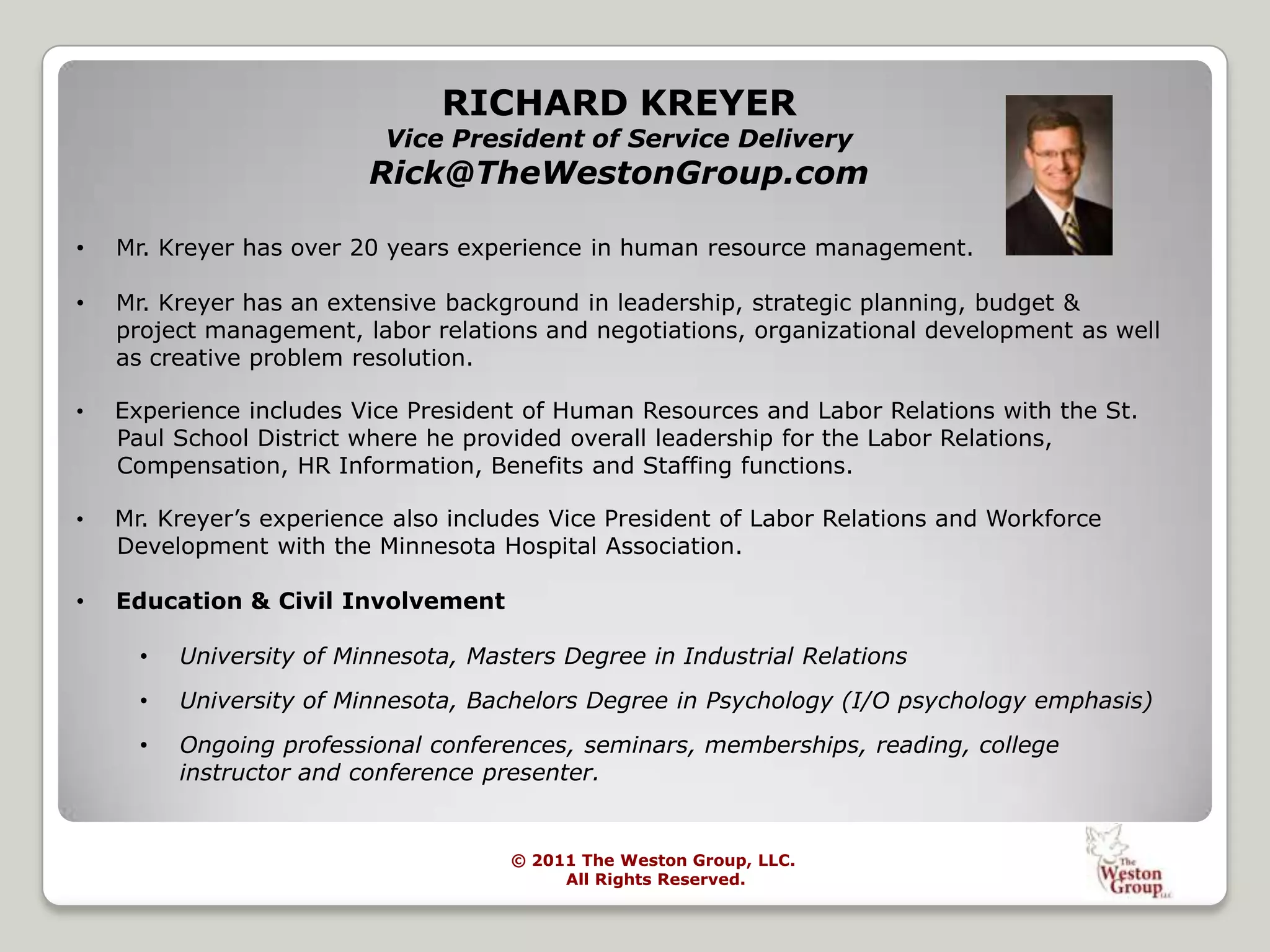 RICHARD KREYER
Vice President of Service Delivery
Rick@TheWestonGroup.com

• Mr. Kreyer has over 20 years experience in human resource management.

• Mr. Kreyer has an extensive background in leadership, strategic planning, budget & project management, labor relations and negotiations, organizational development as well as creative problem resolution.

• Experience includes Vice President of Human Resources and Labor Relations with the St. Paul School District where he provided overall leadership for the Labor Relations, Compensation, HR Information, Benefits and Staffing functions.

• Mr. Kreyer's experience also includes Vice President of Labor Relations and Workforce Development with the Minnesota Hospital Association.

• Education & Civil Involvement

• University of Minnesota, Masters Degree in Industrial Relations

• University of Minnesota, Bachelors Degree in Psychology (I/O psychology emphasis)

• Ongoing professional conferences, seminars, memberships, reading, college instructor and conference presenter.

© 2011 The Weston Group, LLC.
All Rights Reserved.

The Weston Group LLC